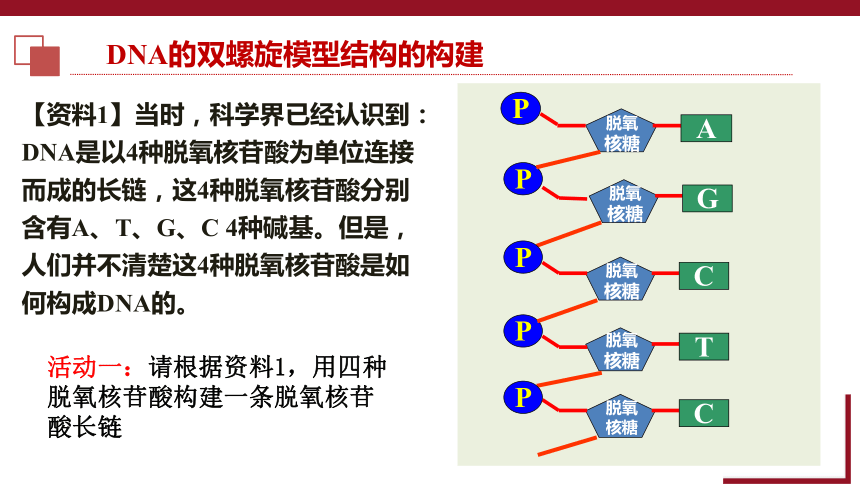 DNA的双螺旋模型结构的构建

【资料1】当时，科学界已经认识到：DNA是以4种脱氧核苷酸为单位连接而成的长链，这4种脱氧核苷酸分别含有A、T、G、C 4种碱基。但是，人们并不清楚这4种脱氧核苷酸是如何构成DNA的。

活动一：请根据资料1，用四种脱氧核苷酸构建一条脱氧核苷酸长链

P 脱氧核糖 A
P 脱氧核糖 G
P 脱氧核糖 C
P 脱氧核糖 T
P 脱氧核糖 C